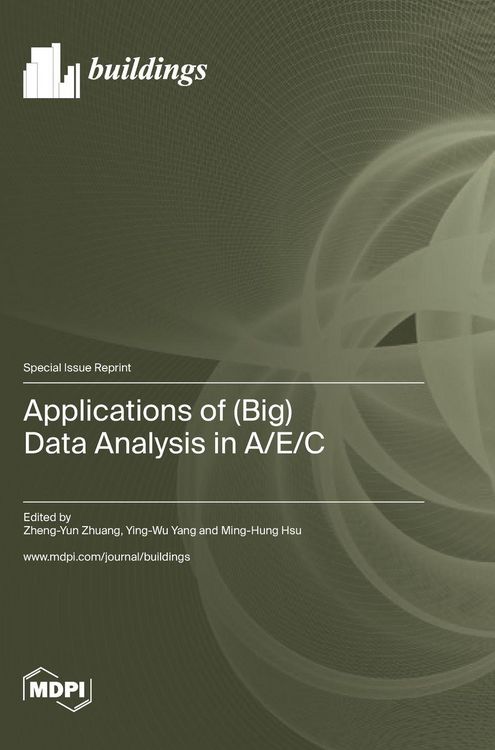 buildings

Special Issue Reprint

Applications of (Big) Data Analysis in A/E/C

Edited by
Zheng-Yun Zhuang, Ying-Wu Yang and Ming-Hung Hsu

www.mdpi.com/journal/buildings

MDPI